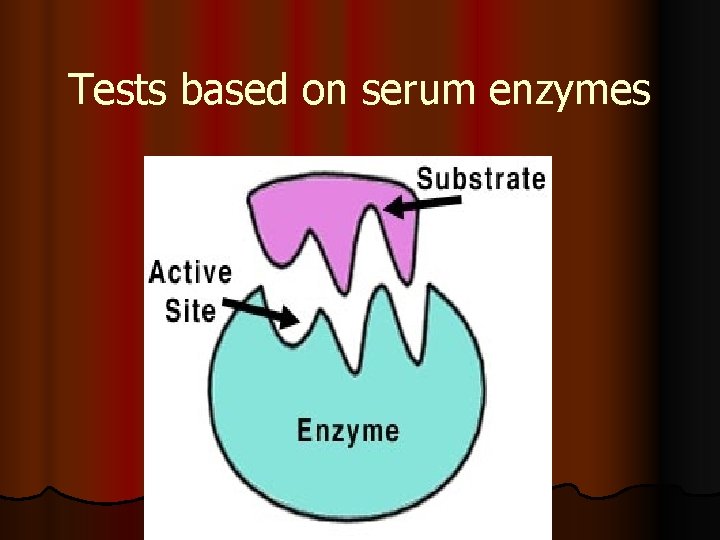 Tests based on serum enzymes

Substrate

Active Site

Enzyme